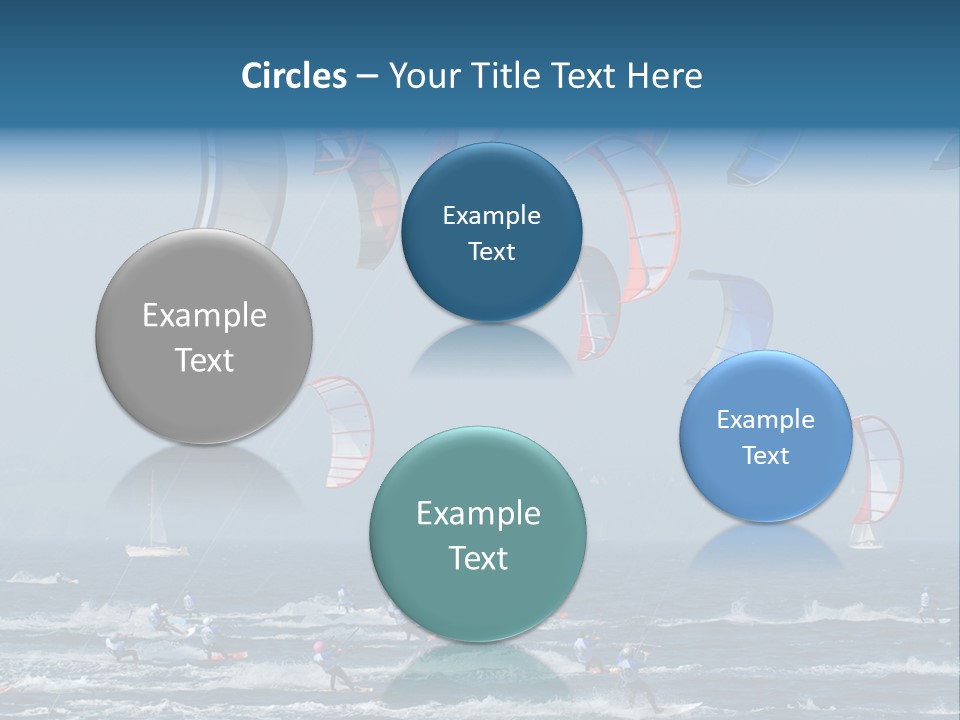 Circles – Your Title Text Here

Example Text

Example Text

Example Text

Example Text